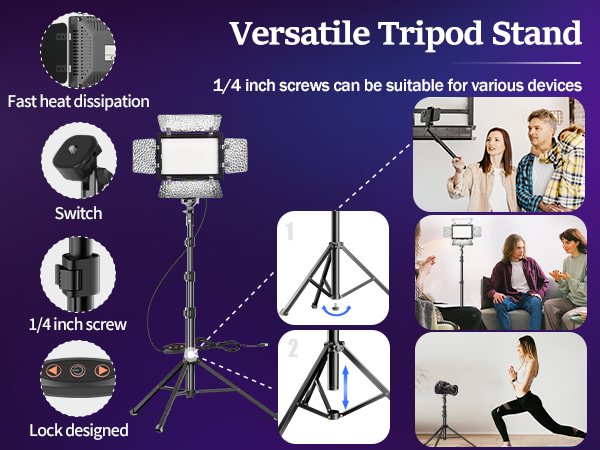 Versatile Tripod Stand

1/4 inch screws can be suitable for various devices

Fast heat dissipation

Switch

1/4 inch screw

Lock designed

1

2